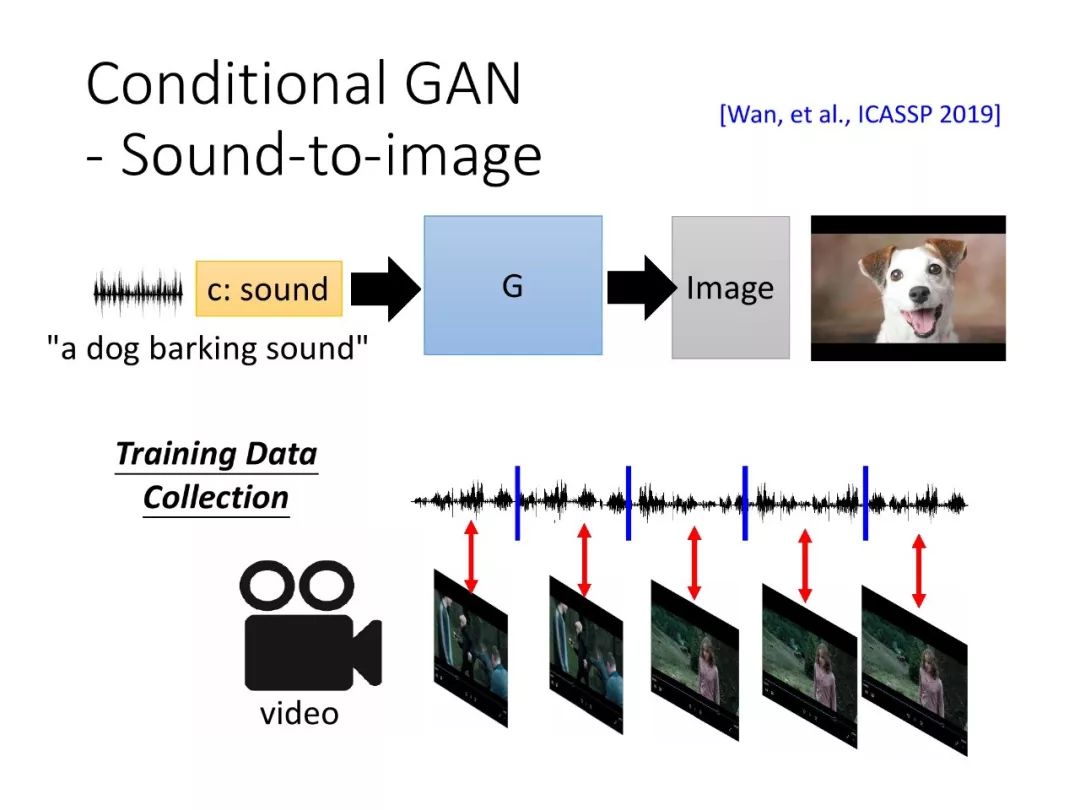 Conditional GAN
- Sound-to-image

[Wan, et al., ICASSP 2019]

c: sound

"a dog barking sound"

G

Image

Training Data Collection

video